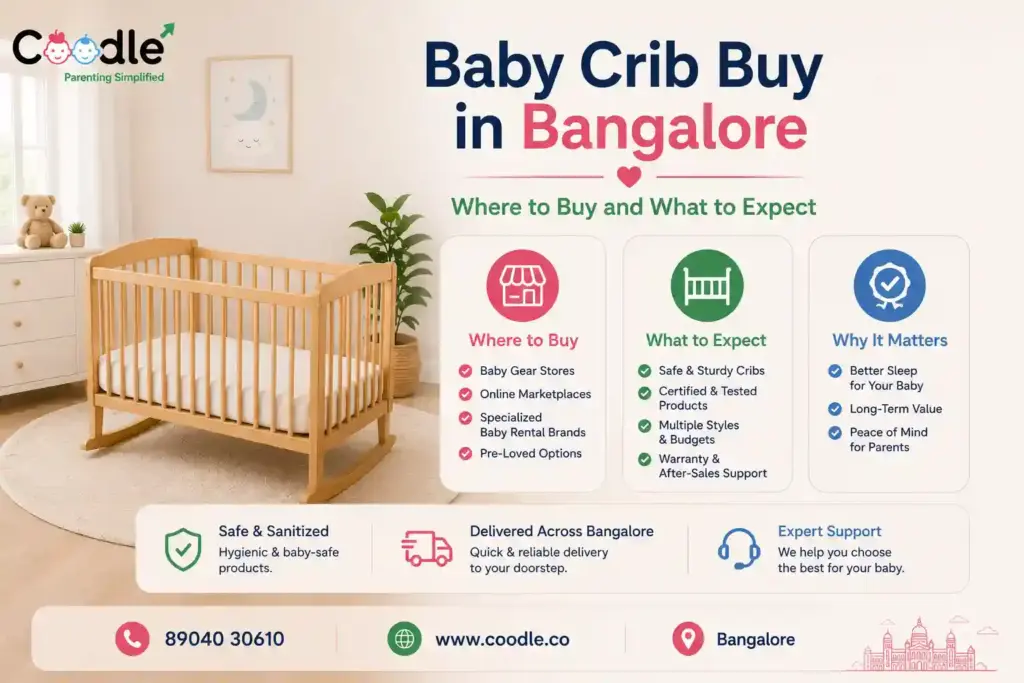 Coodle
Parenting Simplified

Baby Crib Buy in Bangalore

Where to Buy and What to Expect

Where to Buy
Baby Gear Stores
Online Marketplaces
Specialized Baby Rental Brands
Pre-Loved Options

What to Expect
Safe & Sturdy Cribs
Certified & Tested Products
Multiple Styles & Budgets
Warranty & After-Sales Support

Why It Matters
Better Sleep for Your Baby
Long-Term Value
Peace of Mind for Parents

Safe & Sanitized
Hygienic & baby-safe products.

Delivered Across Bangalore
Quick & reliable delivery to your doorstep.

Expert Support
We help you choose the best for your baby.

89040 30610
www.coodle.co
Bangalore